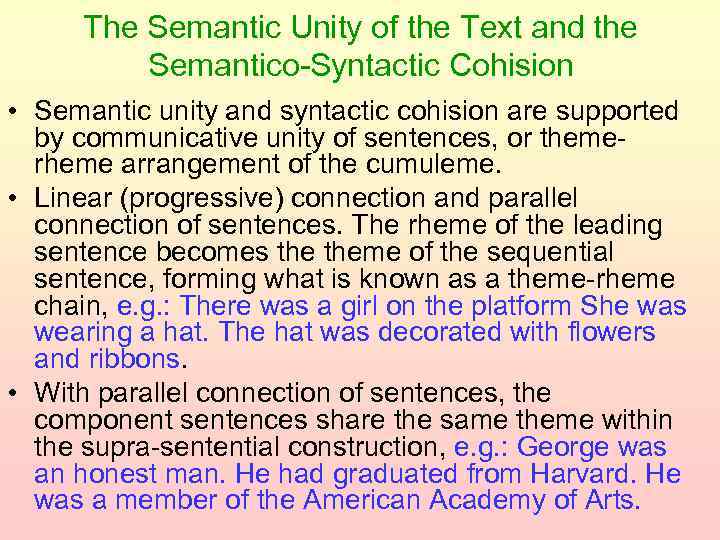 The Semantic Unity of the Text and the Semantico-Syntactic Cohision

• Semantic unity and syntactic cohision are supported by communicative unity of sentences, or theme-rheme arrangement of the cumuleme.

• Linear (progressive) connection and parallel connection of sentences. The rheme of the leading sentence becomes the theme of the sequential sentence, forming what is known as a theme-rheme chain, e.g.: There was a girl on the platform She was wearing a hat. The hat was decorated with flowers and ribbons.

• With parallel connection of sentences, the component sentences share the same theme within the supra-sentential construction, e.g.: George was an honest man. He had graduated from Harvard. He was a member of the American Academy of Arts.